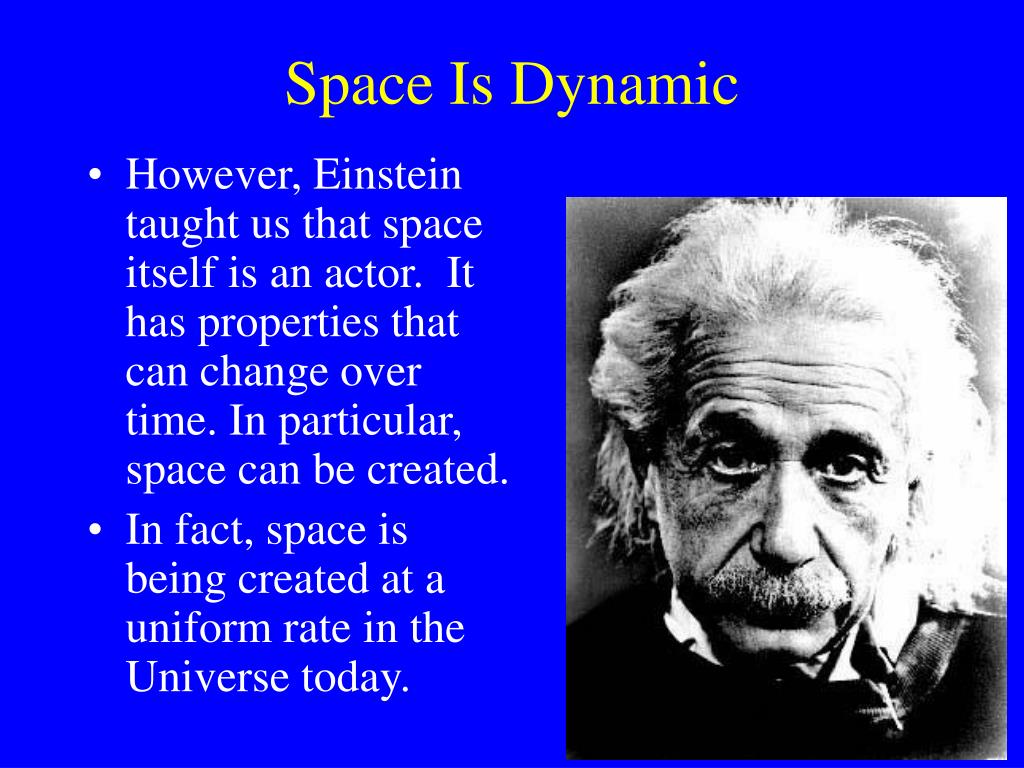 Space Is Dynamic

• However, Einstein taught us that space itself is an actor. It has properties that can change over time. In particular, space can be created.

• In fact, space is being created at a uniform rate in the Universe today.